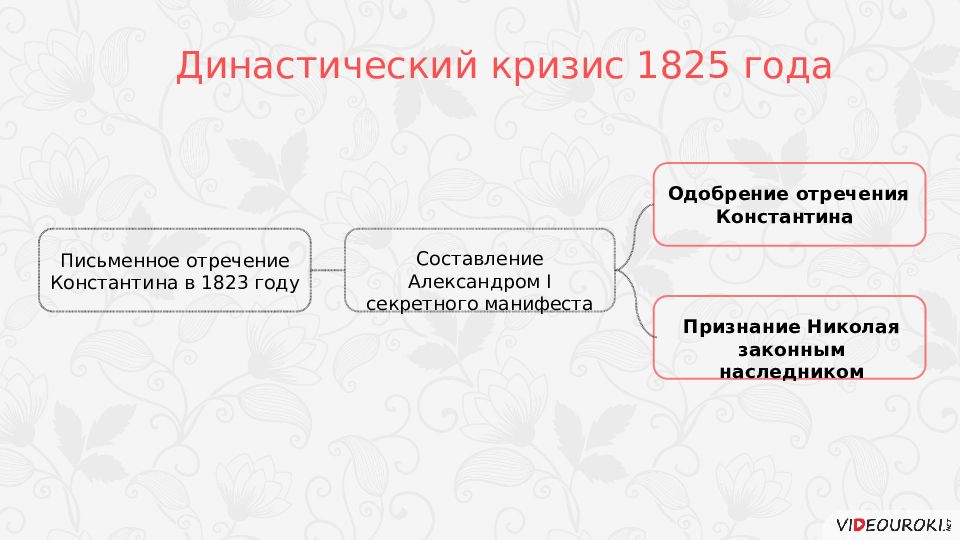 Династический кризис 1825 года

Письменное отречение Константина в 1823 году

Составление Александром I секретного манифеста

Одобрение отречения Константина

Признание Николая законным наследником

VIDEOUROKI.NET